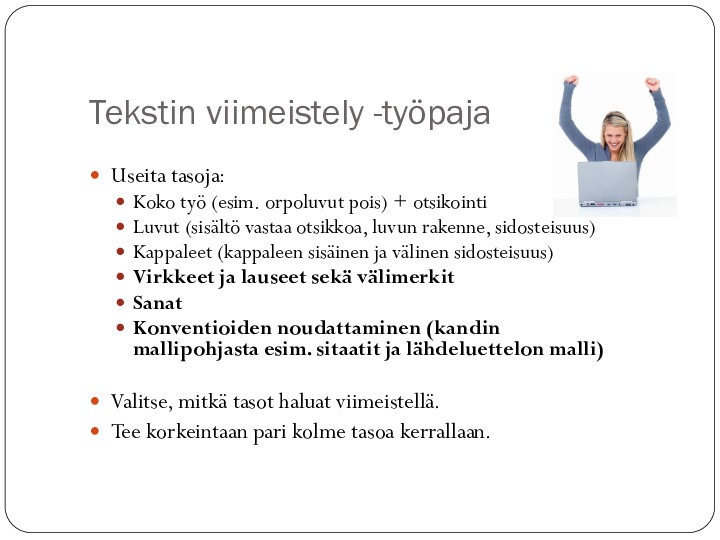 Tekstin viimeistely -työpaja

Useita tasoja:
Koko työ (esim. orpoluvut pois) + otsikointi
Luvut (sisältö vastaa otsikkoa, luvun rakenne, sidosteisuus)
Kappaleet (kappaleen sisäinen ja välinen sidosteisuus)
Virkkeet ja lauseet sekä välimerkit
Sanat
Konventioiden noudattaminen (kandin mallipohjasta esim. sitaatit ja lähdeluettelon malli)

Valitse, mitkä tasot haluat viimeistellä.
Tee korkeintaan pari kolme tasoa kerrallaan.